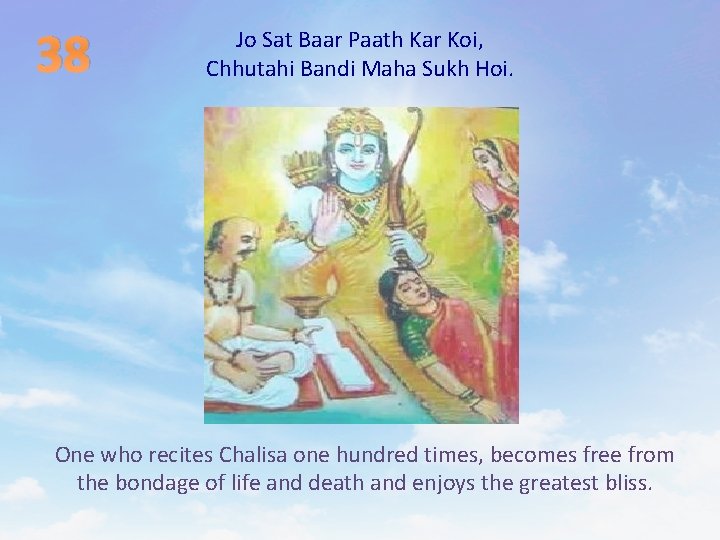 38

Jo Sat Baar Paath Kar Koi,
Chhutahi Bandi Maha Sukh Hoi.

One who recites Chalisa one hundred times, becomes free from the bondage of life and death and enjoys the greatest bliss.